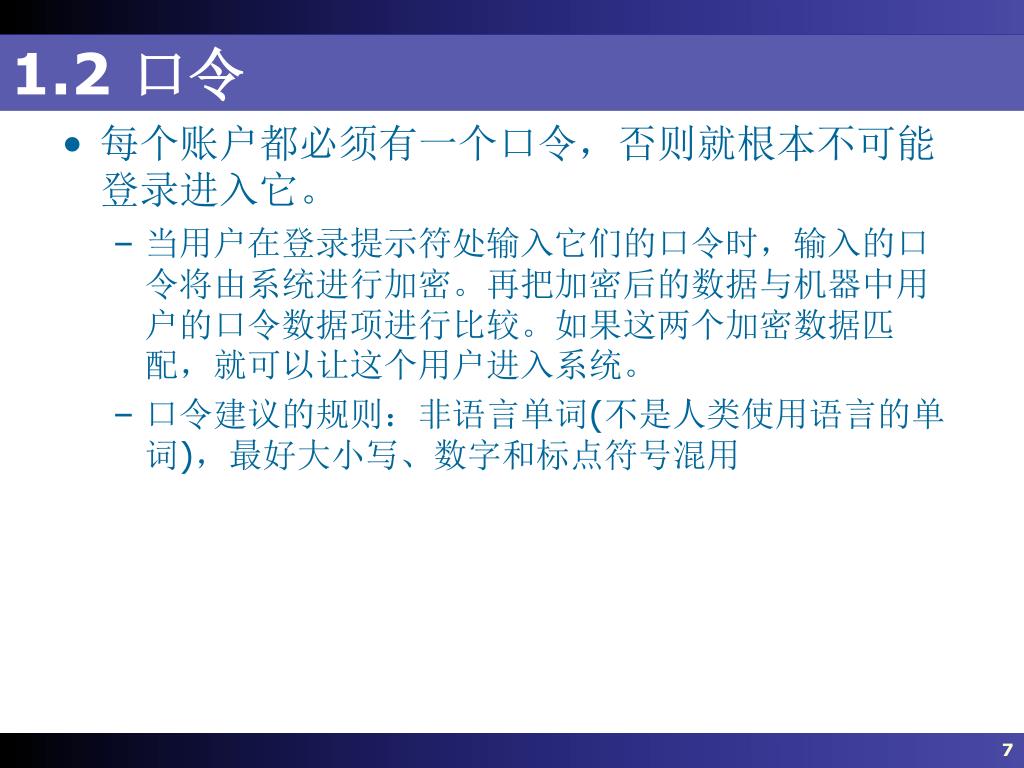 1.2 口令

• 每个账户都必须有一个口令，否则就根本不可能登录进入它。

– 当用户在登录提示符处输入它们的口令时，输入的口令将由系统进行加密。再把加密后的数据与机器中用户的口令数据项进行比较。如果这两个加密数据匹配，就可以让这个用户进入系统。

– 口令建议的规则：非语言单词(不是人类使用语言的单词)，最好大小写、数字和标点符号混用

7